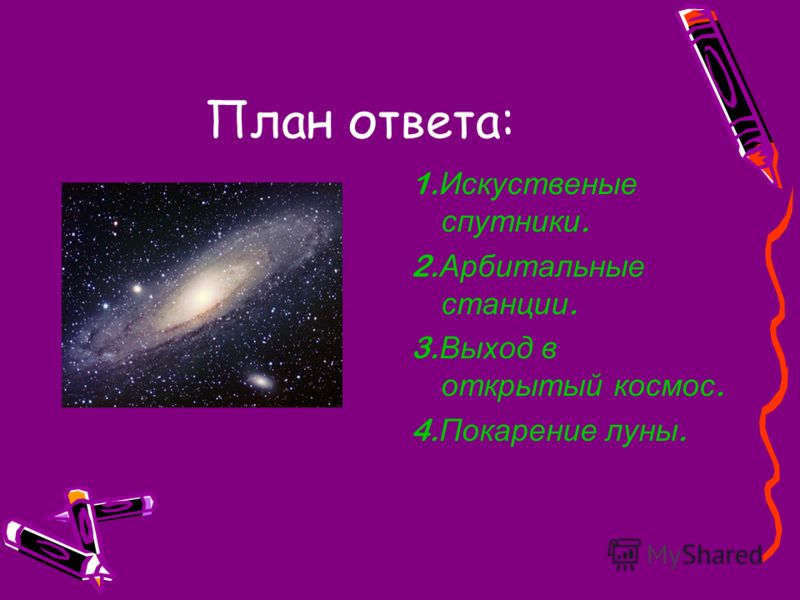 План ответа:

1.Искуственые спутники.

2.Арбитальные станции.

3.Выход в открытый космос.

4.Покарение луны.

MyShared